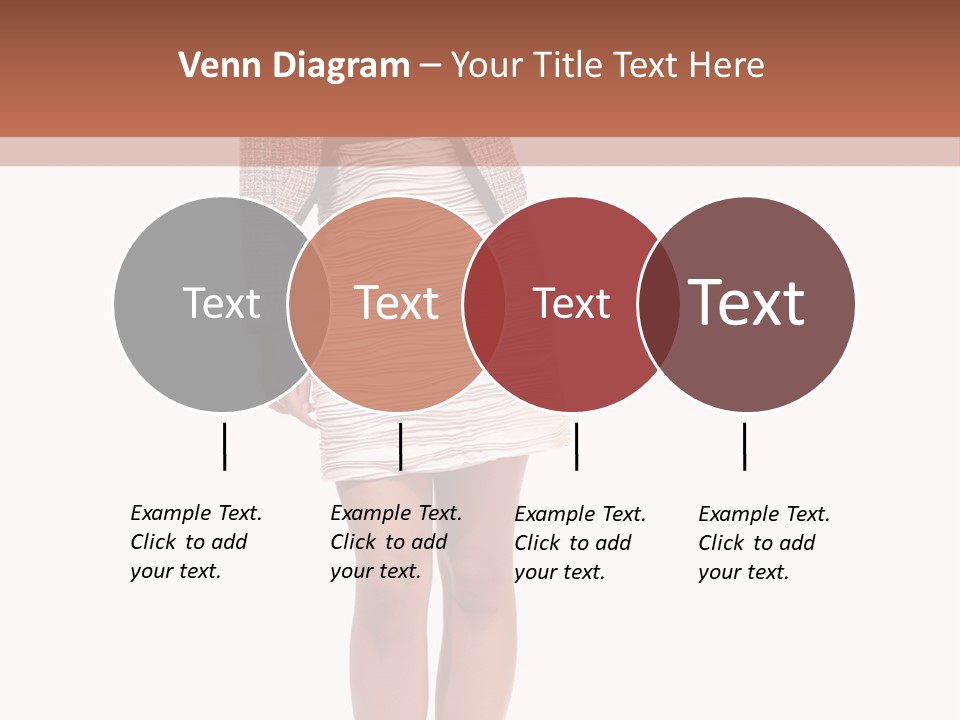 Venn Diagram – Your Title Text Here

Text

Text

Text

Text

Example Text. Click to add your text.

Example Text. Click to add your text.

Example Text. Click to add your text.

Example Text. Click to add your text.